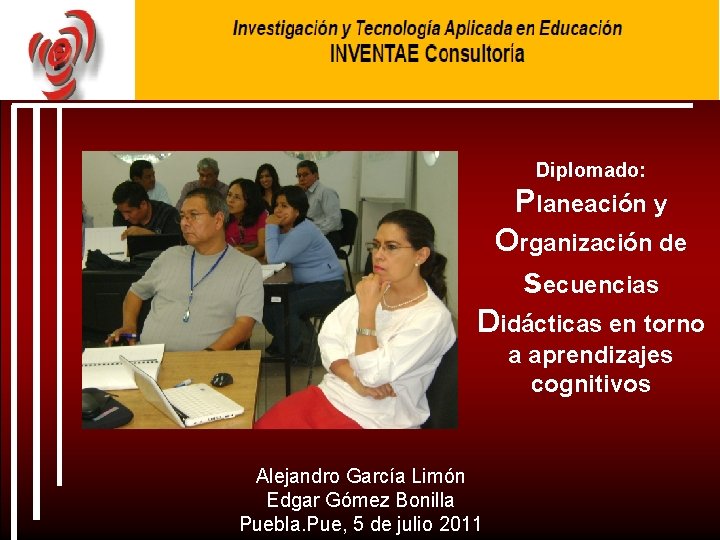 Investigación y Tecnología Aplicada en Educación
INVENTAE Consultoría

Diplomado:
Planeación y Organización de Secuencias Didácticas en torno a aprendizajes cognitivos

Alejandro García Limón
Edgar Gómez Bonilla
Puebla.Pue, 5 de julio 2011